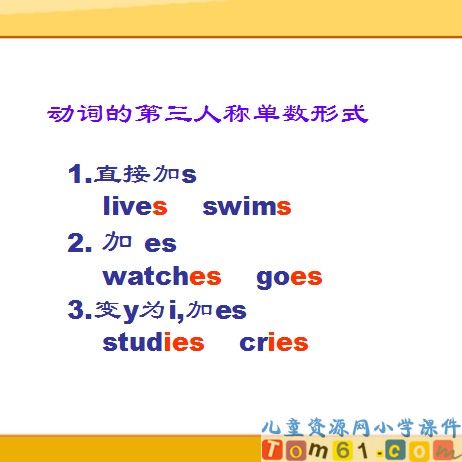 动词的第三人称单数形式

1.直接加s
lives swims

2. 加 es
watches goes

3.变y为i,加es
studies cries

儿童资源网小学课件
Tom61.com